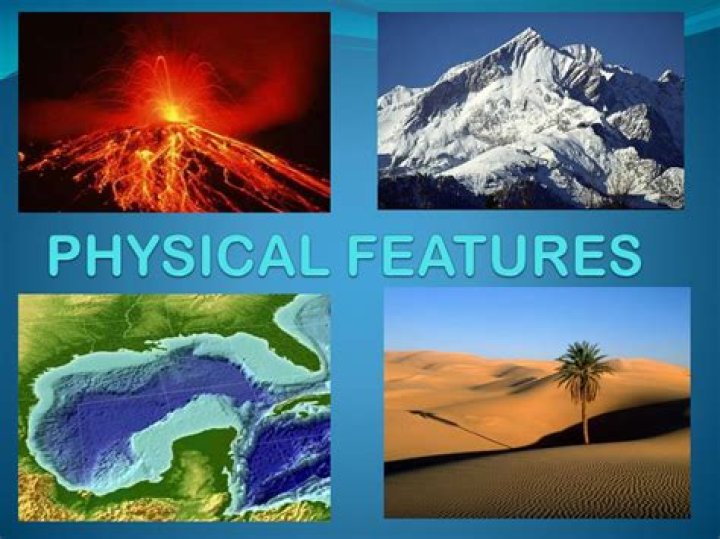 PHYSICAL FEATURES